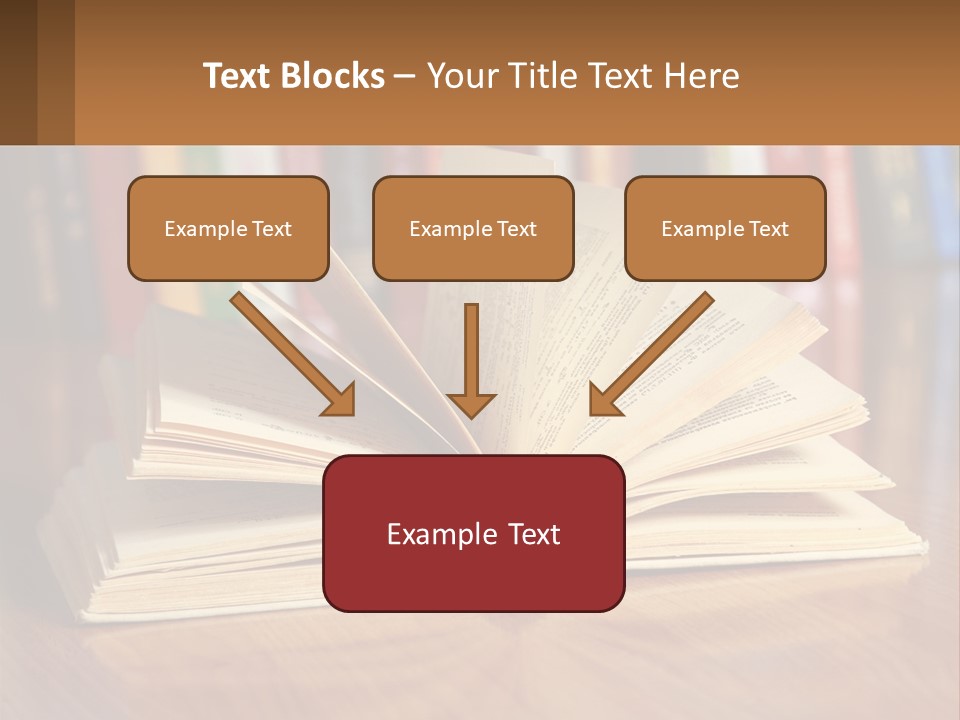 Text Blocks – Your Title Text Here

Example Text

Example Text

Example Text

Example Text